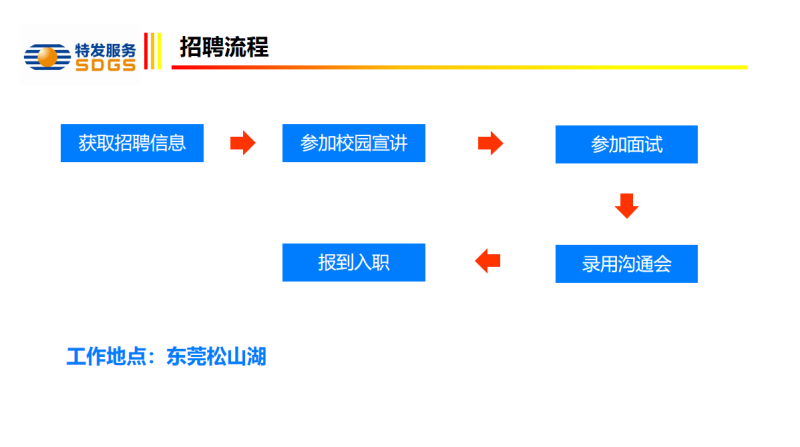 特发服务
SDGS
招聘流程

获取招聘信息

参加校园宣讲

参加面试

录用沟通会

报到入职

工作地点：东莞松山湖